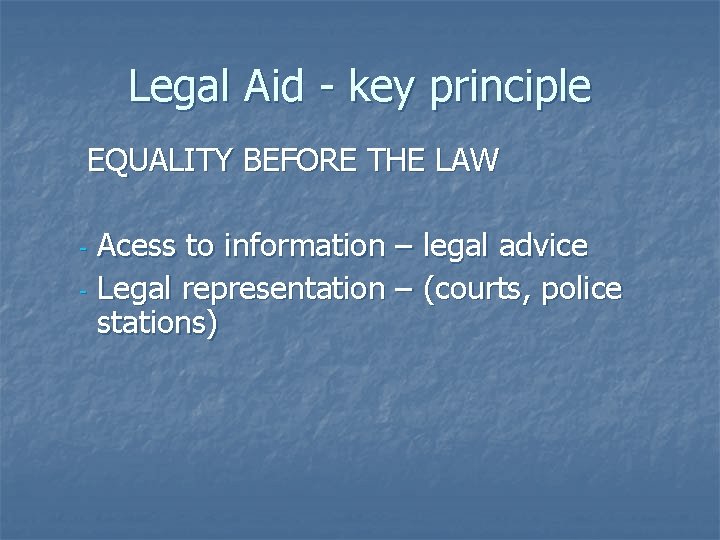 Legal Aid - key principle

EQUALITY BEFORE THE LAW

- Acess to information – legal advice
- Legal representation – (courts, police stations)